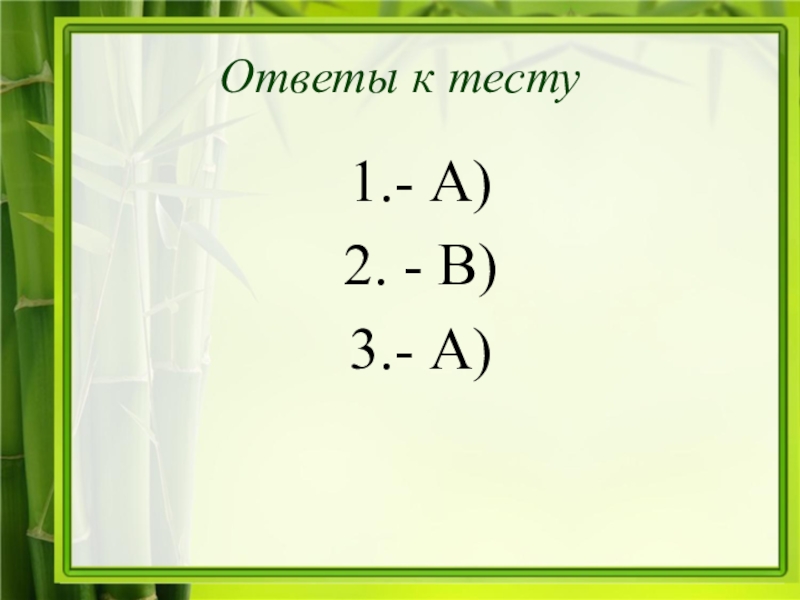 Ответы к тесту

1.- А)
2. - В)
3.- А)